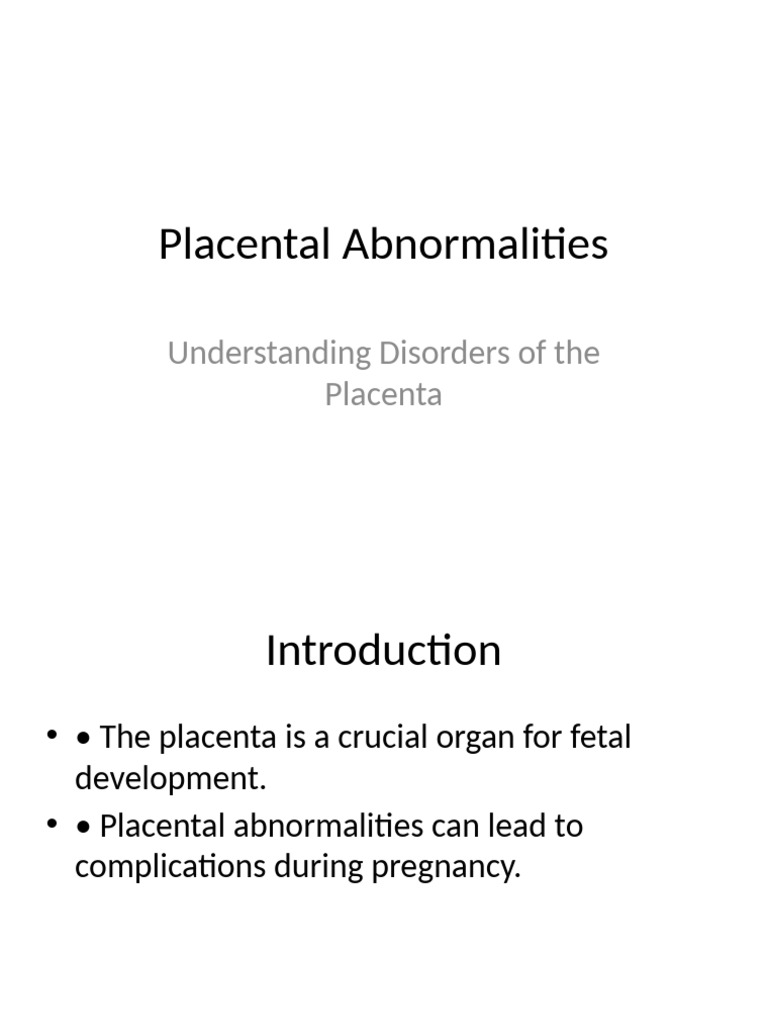 Placental Abnormalities

Understanding Disorders of the Placenta

Introduction

• • The placenta is a crucial organ for fetal development.
• • Placental abnormalities can lead to complications during pregnancy.